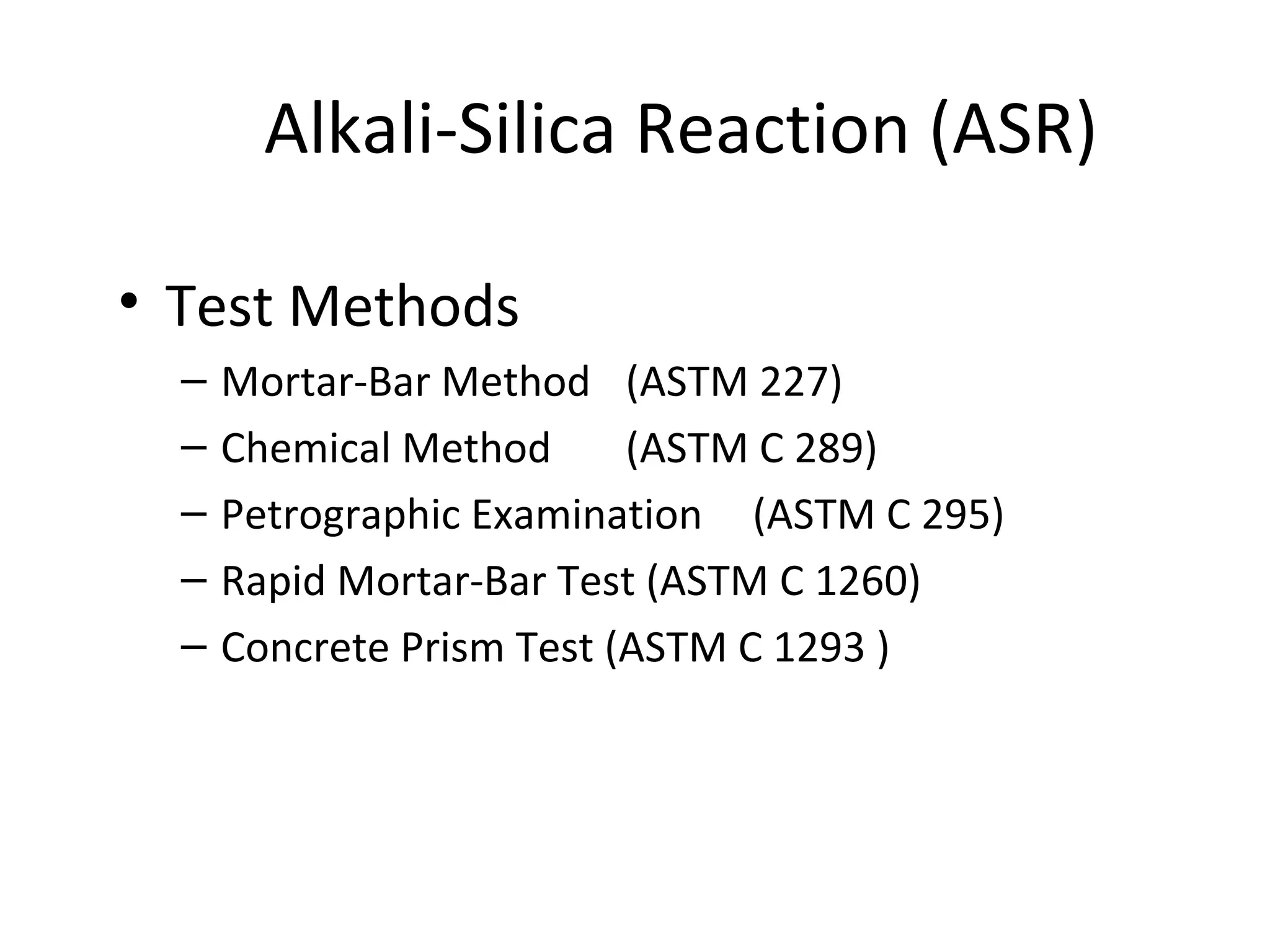 Alkali-Silica Reaction (ASR)

• Test Methods
– Mortar-Bar Method (ASTM 227)
– Chemical Method (ASTM C 289)
– Petrographic Examination (ASTM C 295)
– Rapid Mortar-Bar Test (ASTM C 1260)
– Concrete Prism Test (ASTM C 1293 )